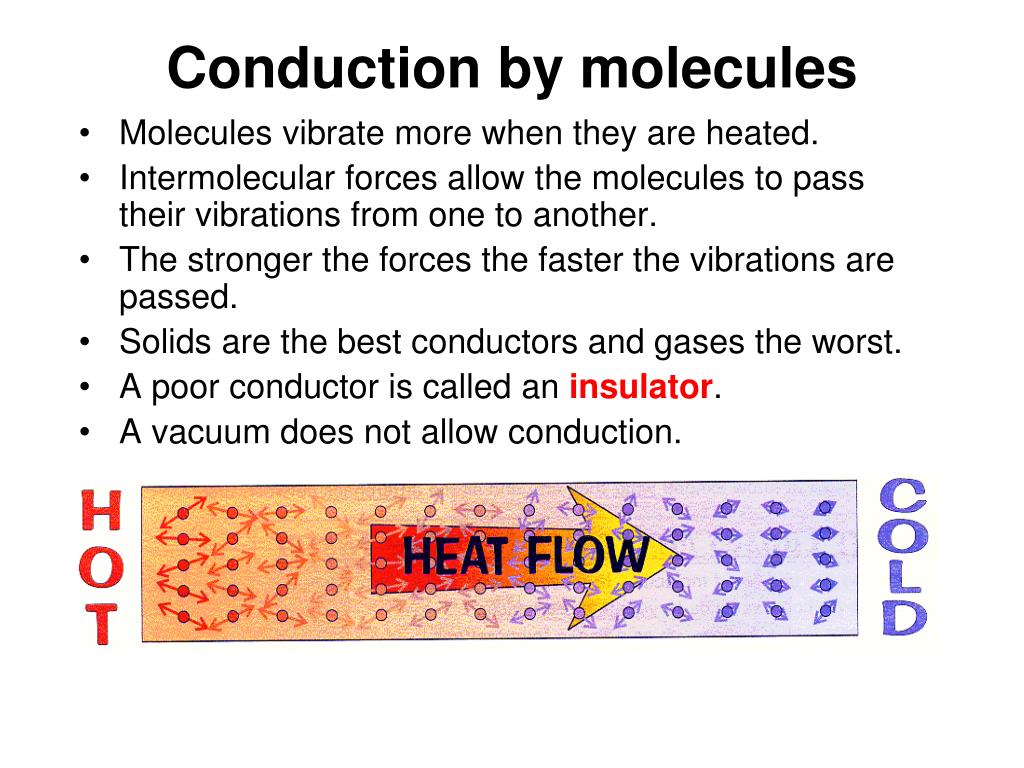 Conduction by molecules

• Molecules vibrate more when they are heated.
• Intermolecular forces allow the molecules to pass their vibrations from one to another.
• The stronger the forces the faster the vibrations are passed.
• Solids are the best conductors and gases the worst.
• A poor conductor is called an insulator.
• A vacuum does not allow conduction.

HOT

HEAT FLOW

COLD